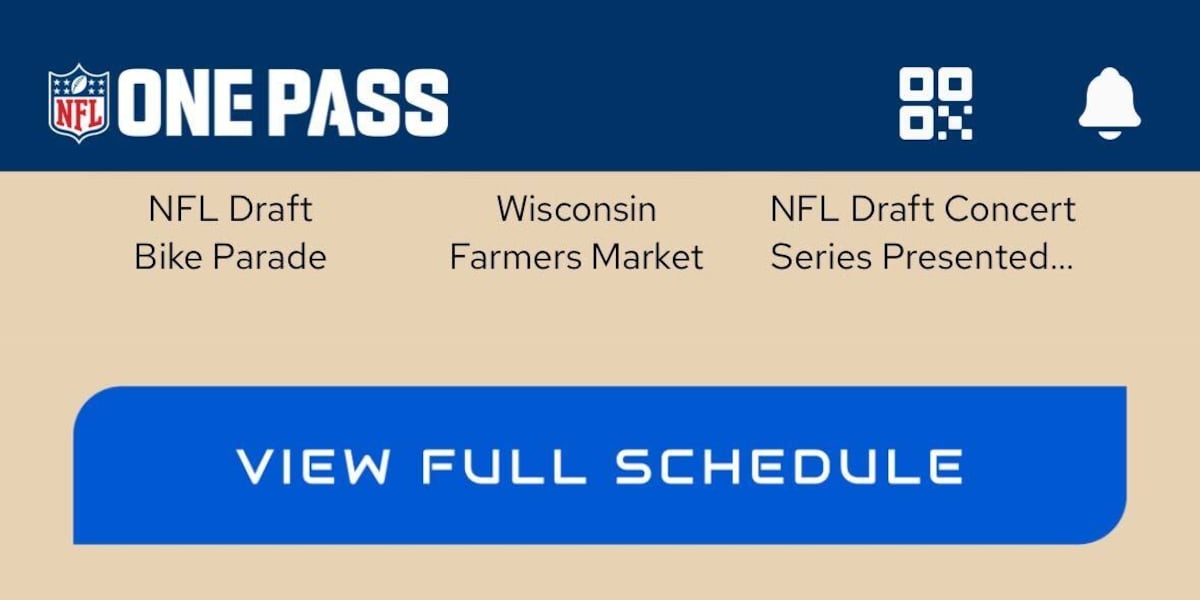 NFL ONE PASS

NFL Draft Bike Parade

Wisconsin Farmers Market

NFL Draft Concert Series Presented...

VIEW FULL SCHEDULE